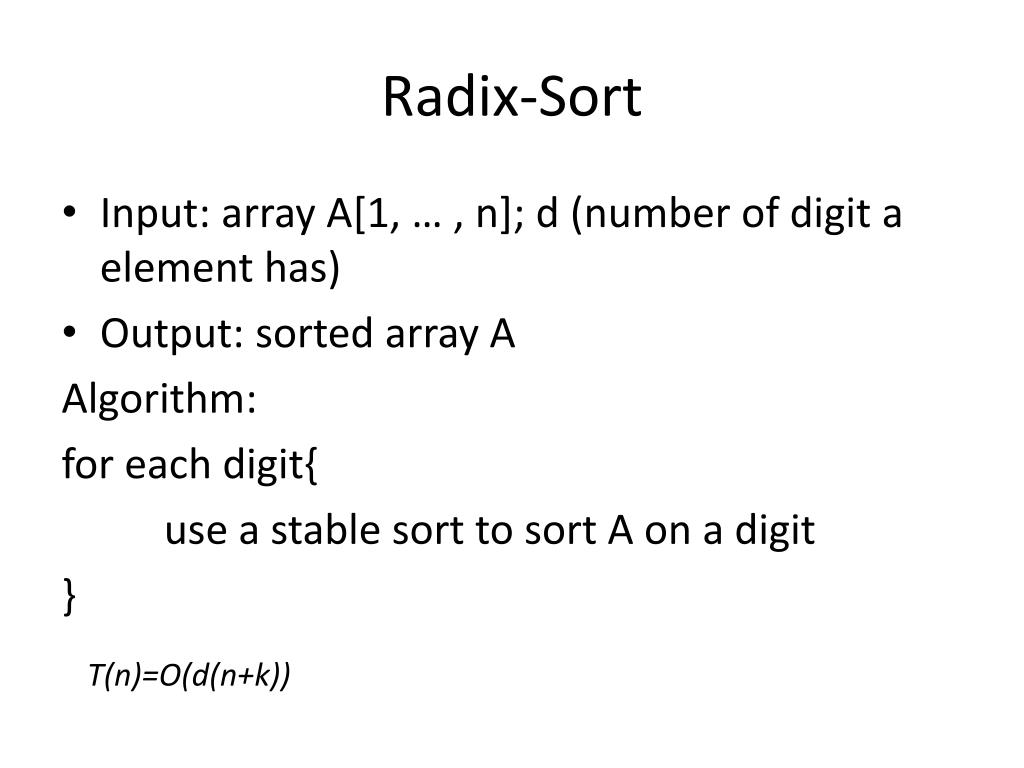 Radix-Sort

• Input: array A[1, … , n]; d (number of digit a element has)
• Output: sorted array A

Algorithm:
for each digit{
use a stable sort to sort A on a digit
}

$T(n)=O(d(n+k))$